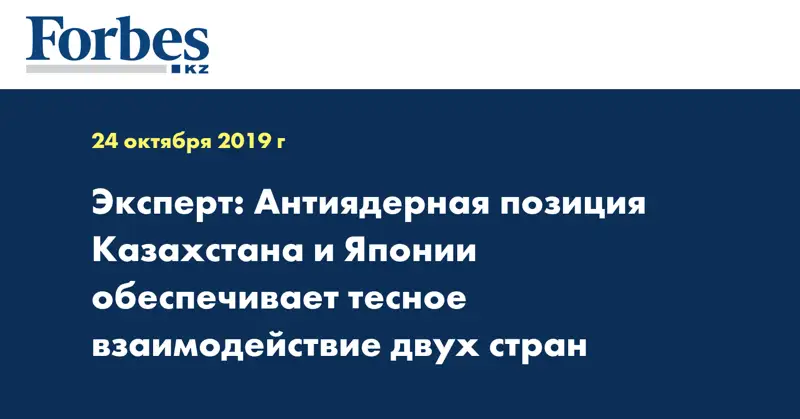 Forbes
KZ

24 октября 2019 г

Эксперт: Антиядерная позиция Казахстана и Японии обеспечивает тесное взаимодействие двух стран